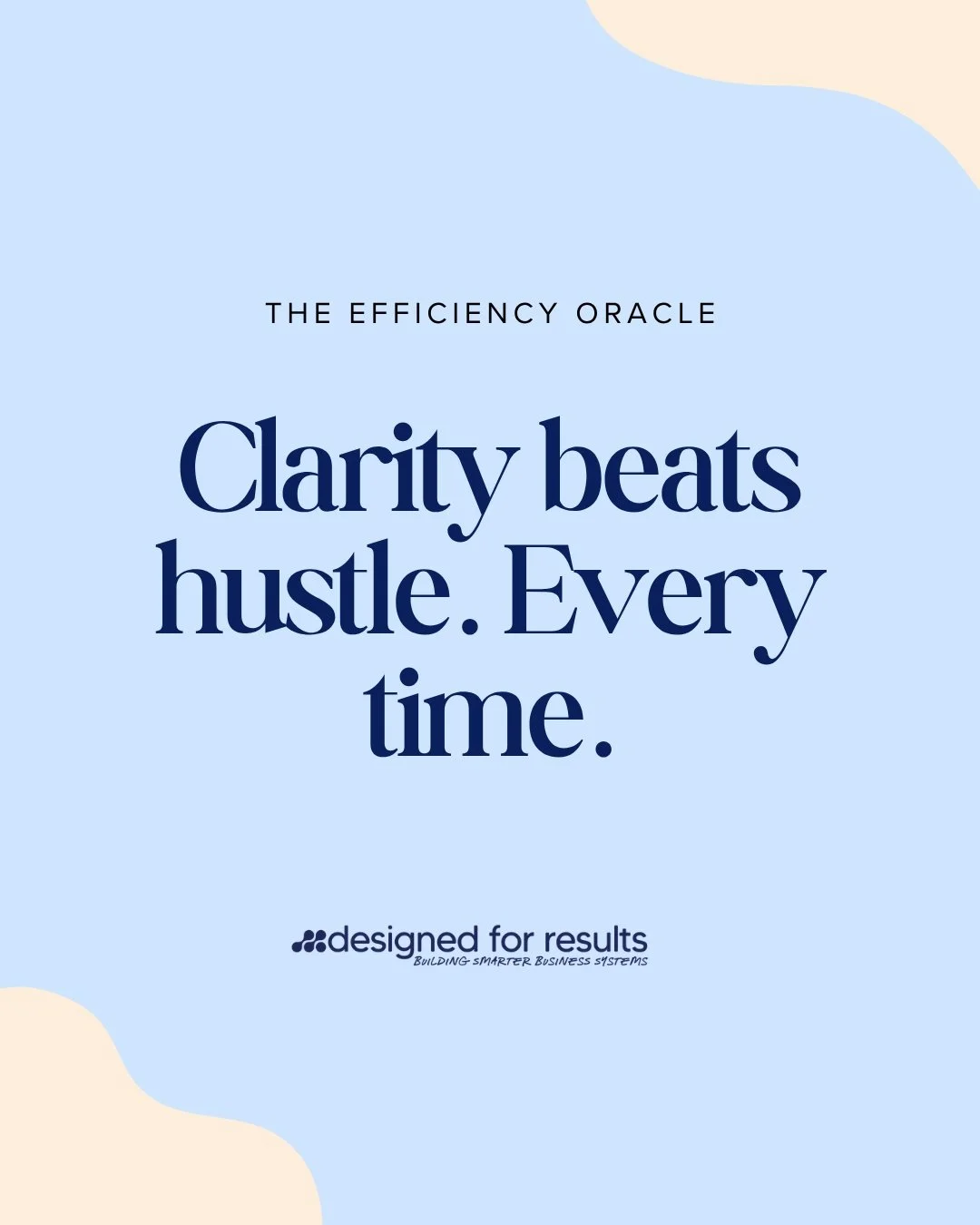 THE EFFICIENCY ORACLE

Clarity beats hustle. Every time.

designed for results
BUILDING SMARTER BUSINESS SYSTEMS